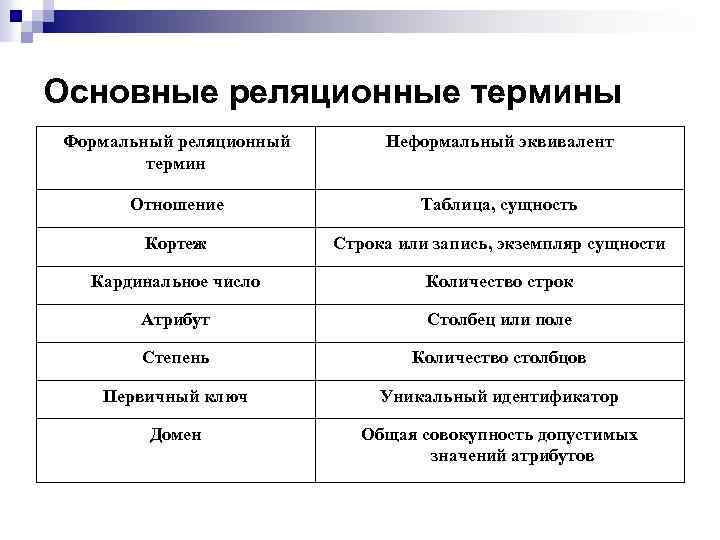 Основные реляционные термины

| Формальный реляционный термин | Неформальный эквивалент |
|---|---|
| Отношение | Таблица, сущность |
| Кортеж | Строка или запись, экземпляр сущности |
| Кардинальное число | Количество строк |
| Атрибут | Столбец или поле |
| Степень | Количество столбцов |
| Первичный ключ | Уникальный идентификатор |
| Домен | Общая совокупность допустимых значений атрибутов |